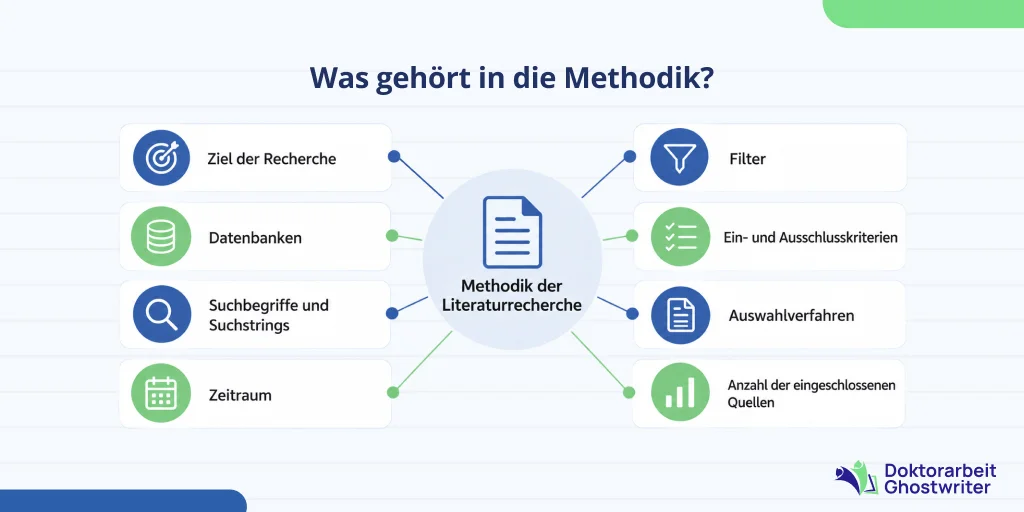 Was gehört in die Methodik?

Ziel der Recherche

Datenbanken

Suchbegriffe und Suchstrings

Zeitraum

Methodik der Literaturrecherche

Filter

Ein- und Ausschlusskriterien

Auswahlverfahren

Anzahl der eingeschlossenen Quellen

Doktorarbeit Ghostwriter